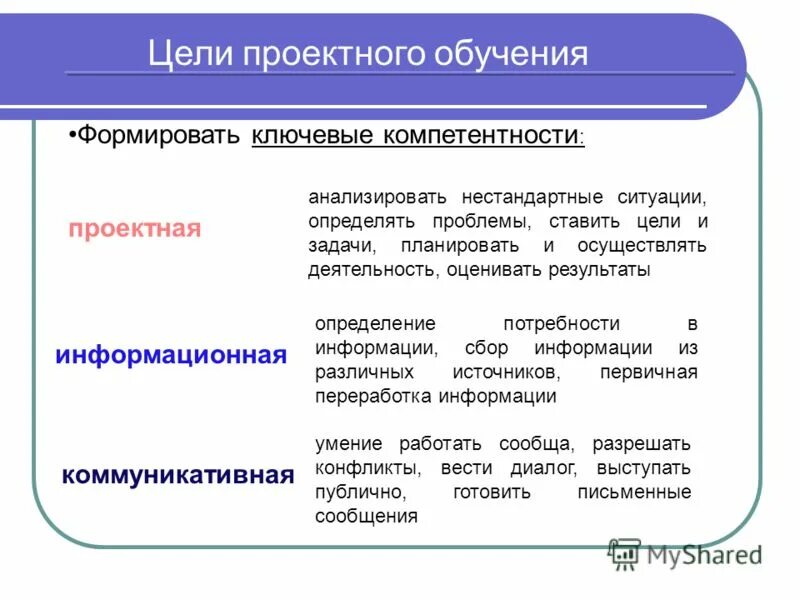 Цели проектного обучения

•Формировать ключевые компетентности:

проектная

анализировать нестандартные ситуации, определять проблемы, ставить цели и задачи, планировать и осуществлять деятельность, оценивать результаты

информационная

определение потребности в информации, сбор информации из различных источников, первичная переработка информации

коммуникативная

умение работать сообща, разрешать конфликты, вести диалог, выступать публично, готовить письменные сообщения

MyShared